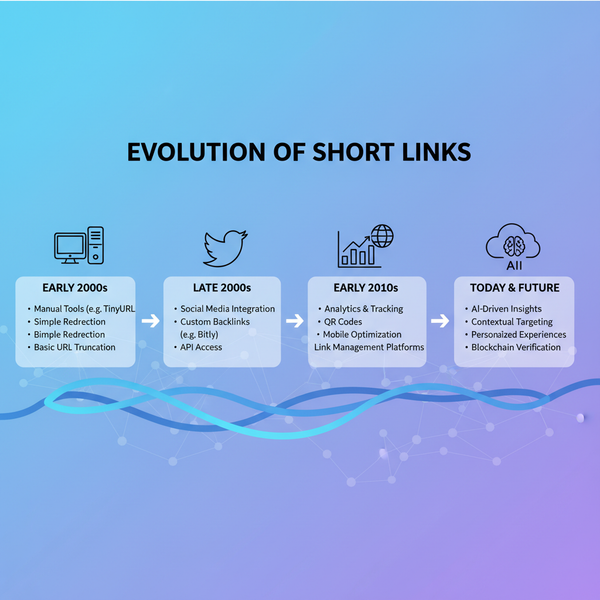 EVOLUTION OF SHORT LINKS

EARLY 2000s
• Manual Tools (e.g. TinyURL
• Simple Redrection
• Bimple Redrection
• Basic URL Truncation

LATE 2000s
• Social Media Integration
• Custom Backlinks (e.g. Bitly)
• API Access

EARLY 2010s
• Analytics & Tracking
• QR Codes
• Mobile Optimization
Link Management Platforms

AII

TODAY & FUTURE
• AI-Driven Insights
• Contextual Targeting
• Personaized Experiences
• Blockchain Verification